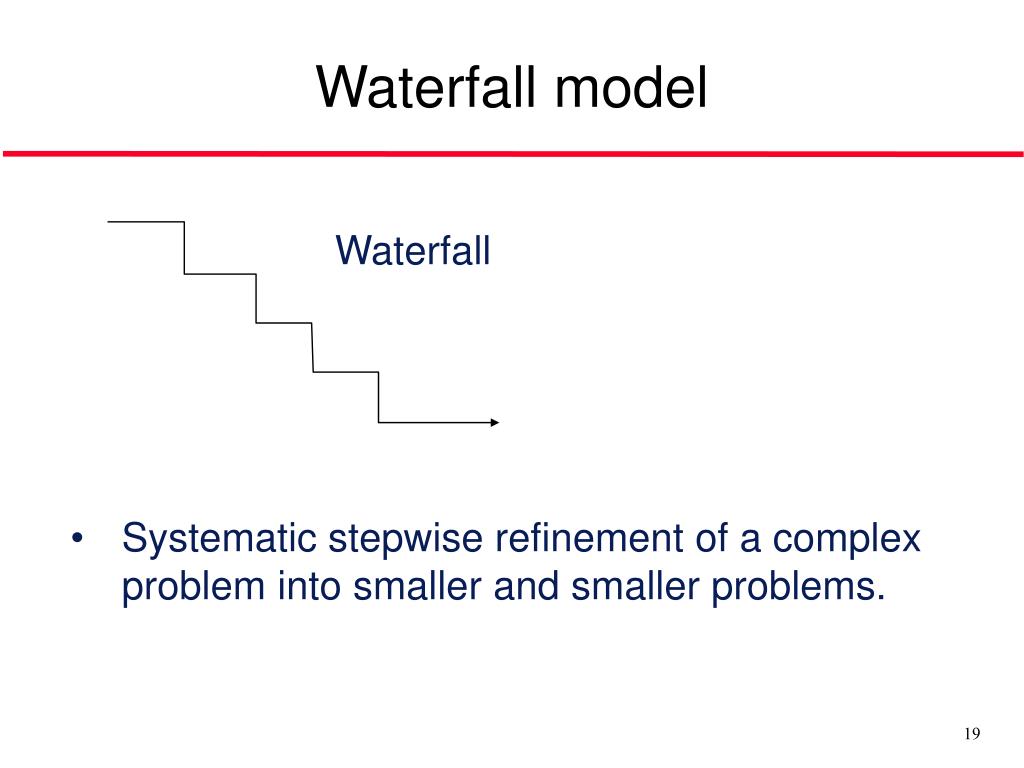 Waterfall model

Waterfall

• Systematic stepwise refinement of a complex problem into smaller and smaller problems.

19